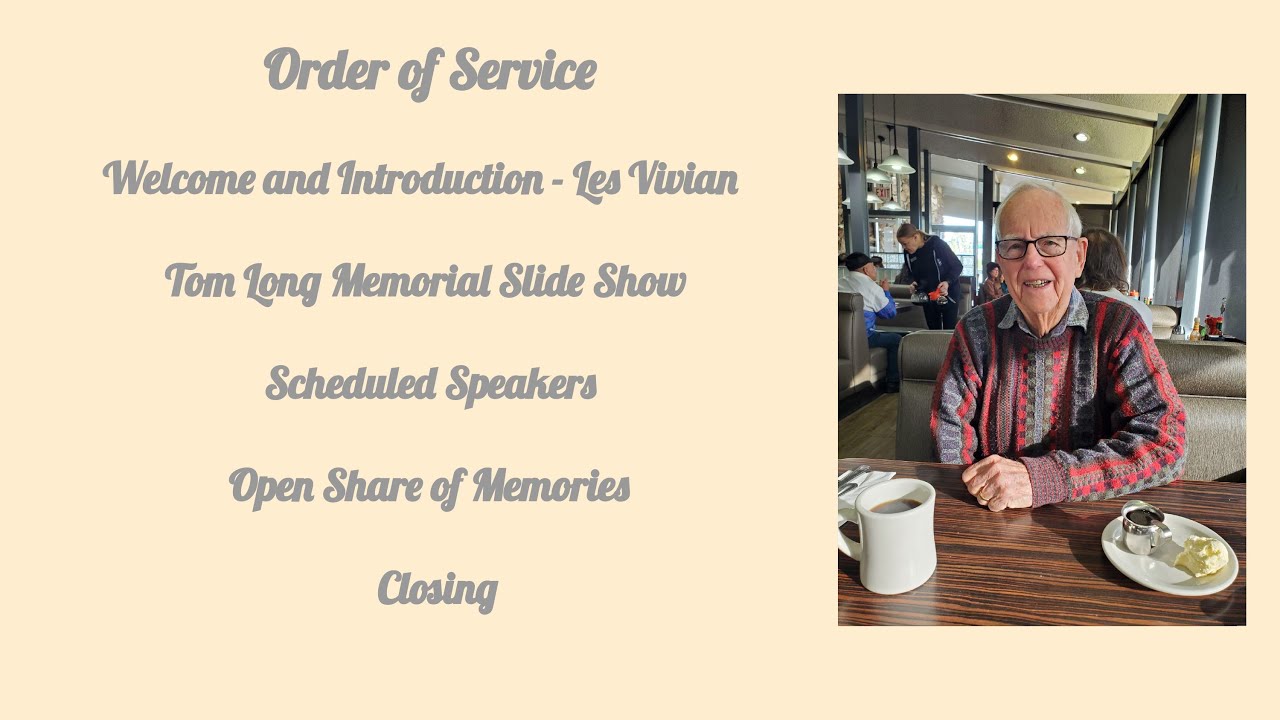 Order of Service

Welcome and Introduction - Les Vivian

Tom Long Memorial Slide Show

Scheduled Speakers

Open Share of Memories

Closing